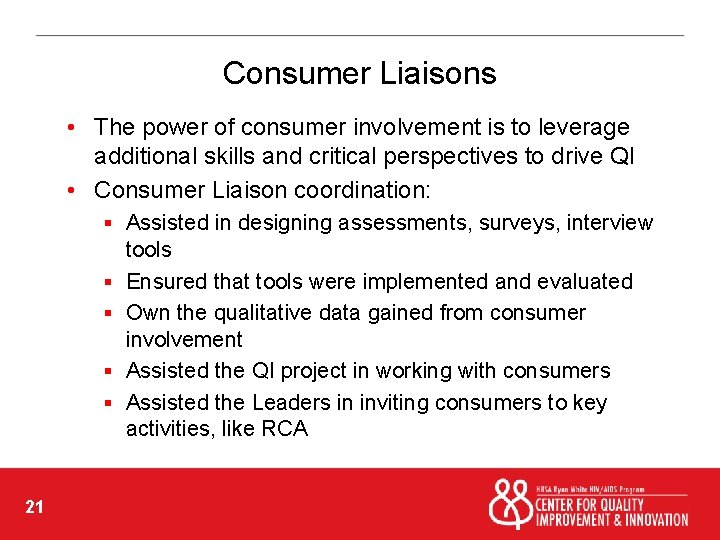 Consumer Liaisons

• The power of consumer involvement is to leverage additional skills and critical perspectives to drive QI
• Consumer Liaison coordination:
  ▪ Assisted in designing assessments, surveys, interview tools
  ▪ Ensured that tools were implemented and evaluated
  ▪ Own the qualitative data gained from consumer involvement
  ▪ Assisted the QI project in working with consumers
  ▪ Assisted the Leaders in inviting consumers to key activities, like RCA

21

HRSA Ryan White HIV/AIDS Program
CENTER FOR QUALITY IMPROVEMENT & INNOVATION